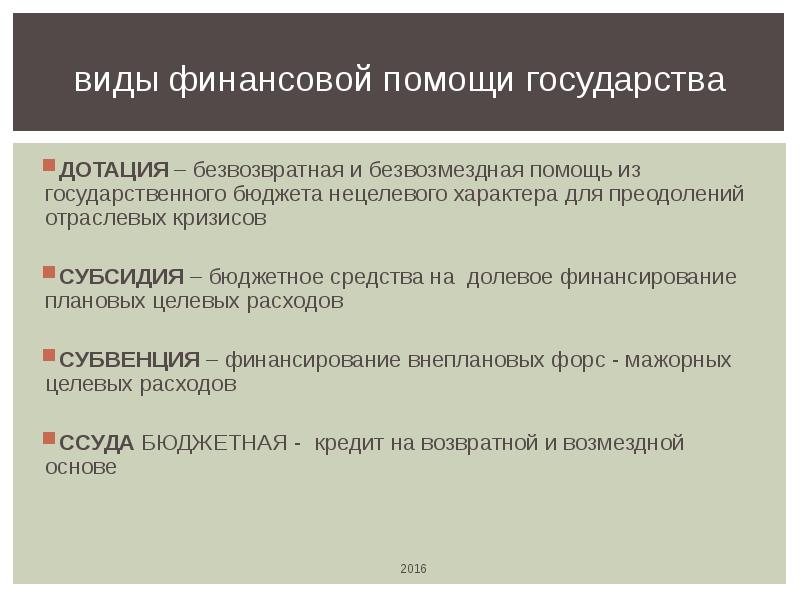 виды финансовой помощи государства

ДОТАЦИЯ – безвозвратная и безвозмездная помощь из государственного бюджета нецелевого характера для преодолений отраслевых кризисов

СУБСИДИЯ – бюджетное средства на долевое финансирование плановых целевых расходов

СУБВЕНЦИЯ – финансирование внеплановых форс - мажорных целевых расходов

ССУДА БЮДЖЕТНАЯ - кредит на возвратной и возмездной основе

2016